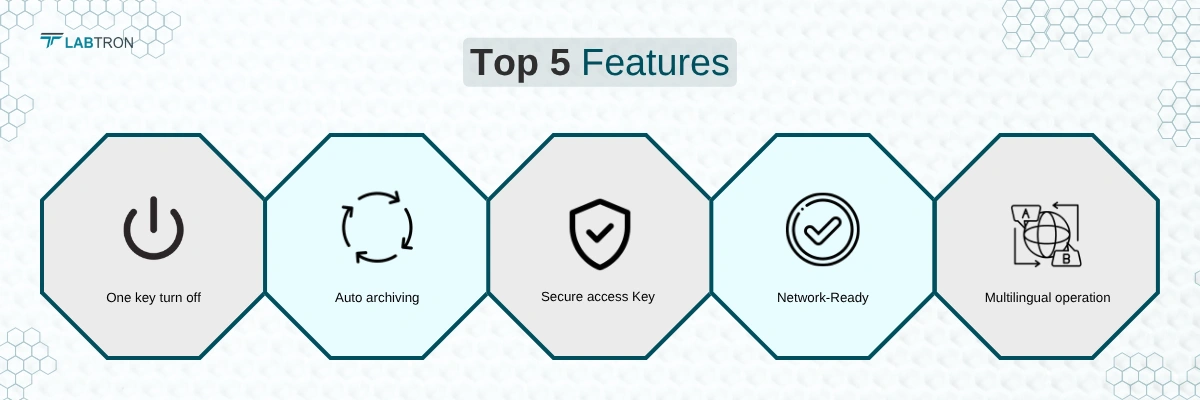 LABTRON

Top 5 Features

One key turn off

Auto archiving

Secure access Key

Network-Ready

A
B
Multilingual operation